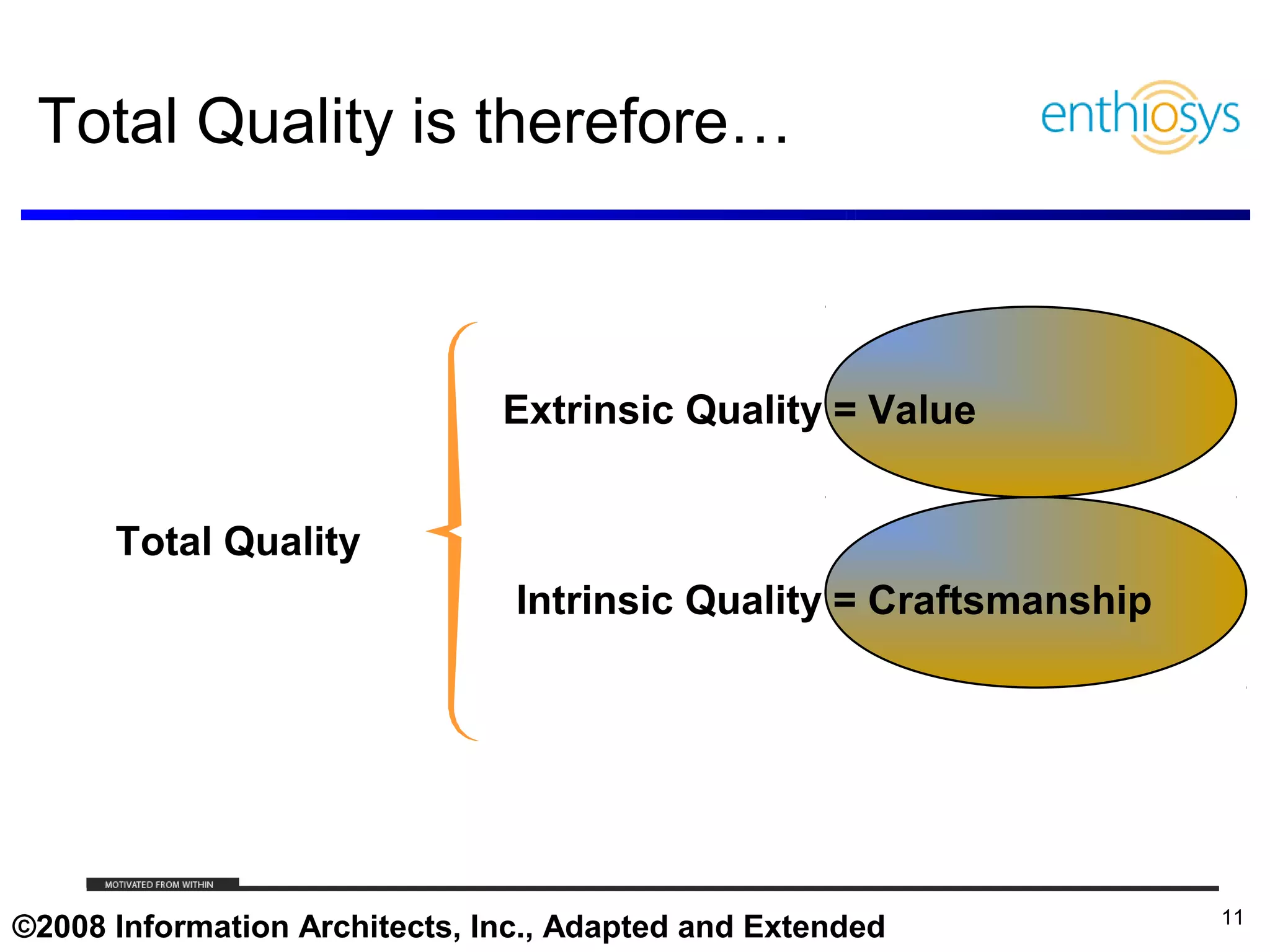 Total Quality is therefore…

enthiosys

Total Quality

Extrinsic Quality = Value

Intrinsic Quality = Craftsmanship

MOTIVATED FROM WITHIN

©2008 Information Architects, Inc., Adapted and Extended

11